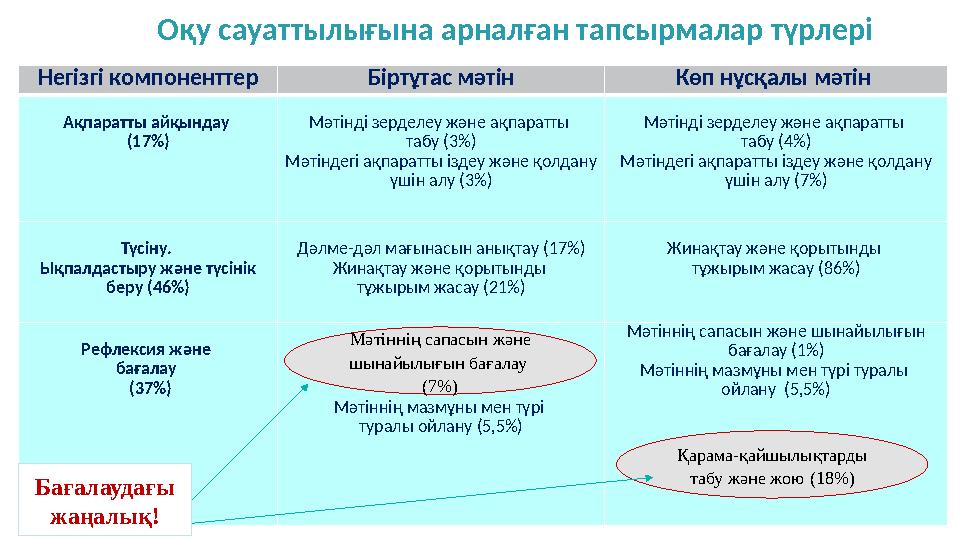 Оқу сауаттылығына арналған тапсырмалар түрлері

| Негізгі компоненттер | Біртұтас мәтін | Көп нұсқалы мәтін |
|---|---|---|
| Ақпаратты айқындау (17%) | Мәтінді зерделеу және ақпаратты табу (3%) Мәтіндегі ақпаратты іздеу және қолдану үшін алу (3%) | Мәтінді зерделеу және ақпаратты табу (4%) Мәтіндегі ақпаратты іздеу және қолдану үшін алу (7%) |
| Түсіну. Ықпалдастыру және түсінік беру (46%) | Дәлме-дәл мағынасын анықтау (17%) Жинақтау және қорытынды тұжырым жасау (21%) | Жинақтау және қорытынды тұжырым жасау (86%) |
| Рефлексия және бағалау (37%) | Мәтіннің сапасын және шынайылығын бағалау (7%) Мәтіннің мазмұны мен түрі туралы ойлану (5,5%) | Мәтіннің сапасын және шынайылығын бағалау (1%) Мәтіннің мазмұны мен түрі туралы ойлану (5,5%) Қарама-қайшылықтарды табу және жою (18%) |

Бағалаудағы жаңалық!